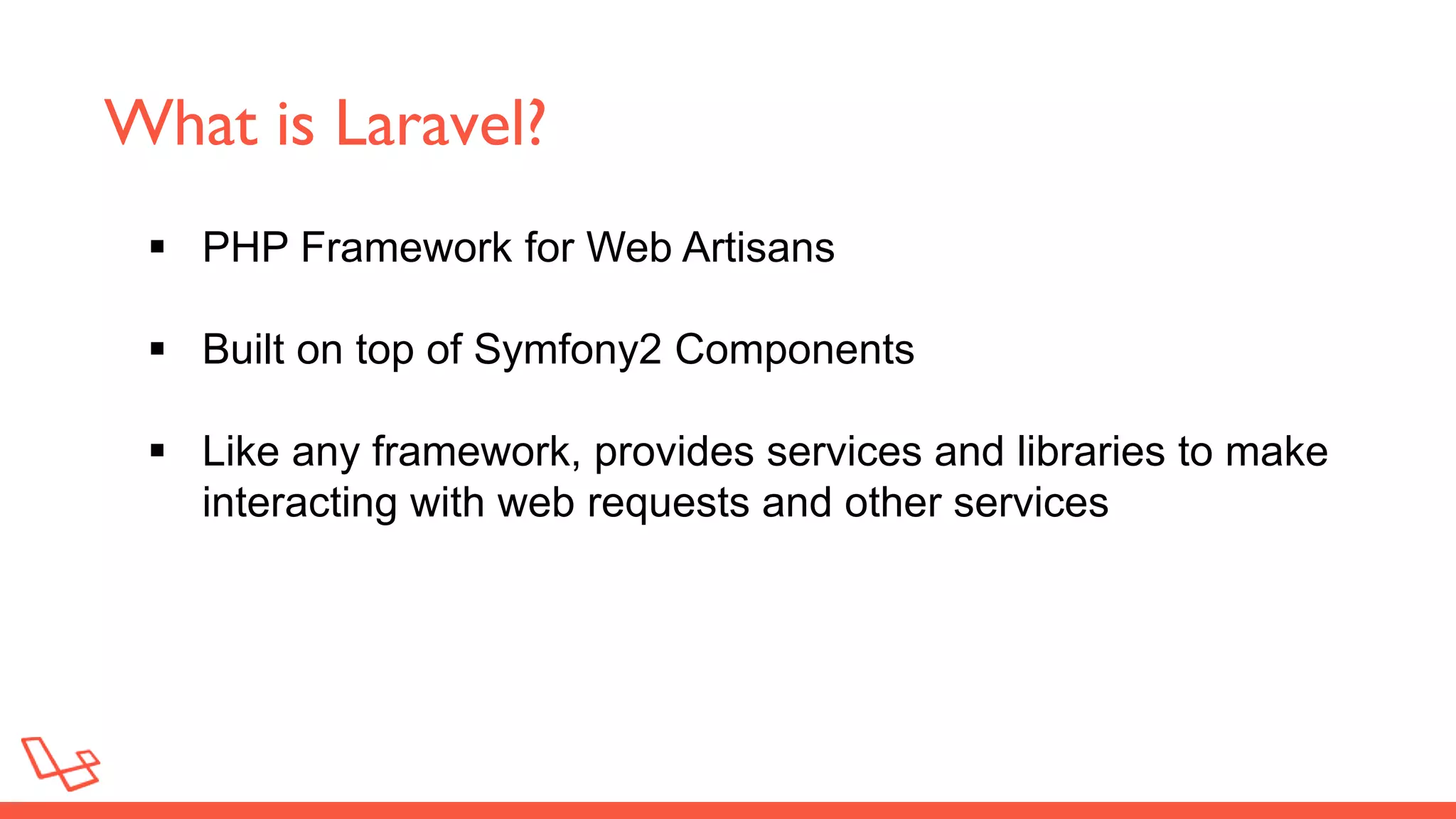 What is Laravel?

▪ PHP Framework for Web Artisans

▪ Built on top of Symfony2 Components

▪ Like any framework, provides services and libraries to make interacting with web requests and other services